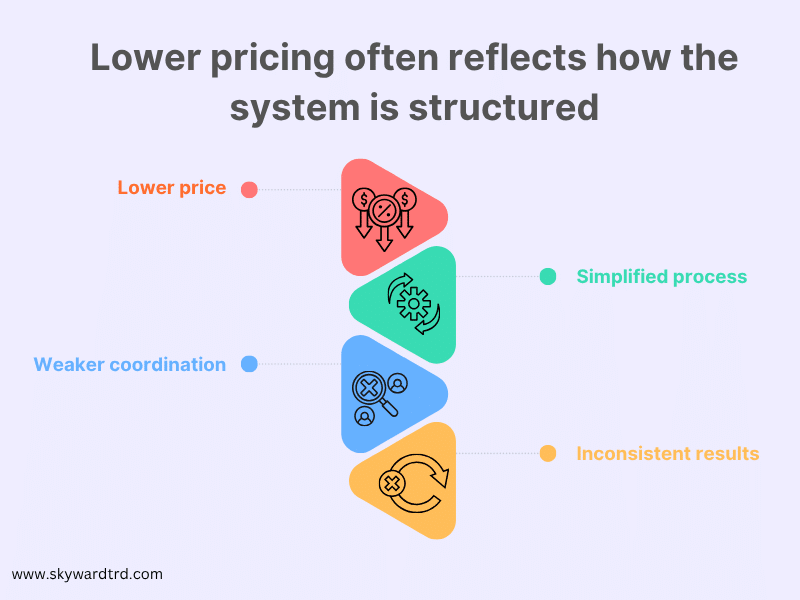 Lower pricing often reflects how the system is structured

Lower price

Simplified process

Weaker coordination

Inconsistent results

www.skywardtrd.com